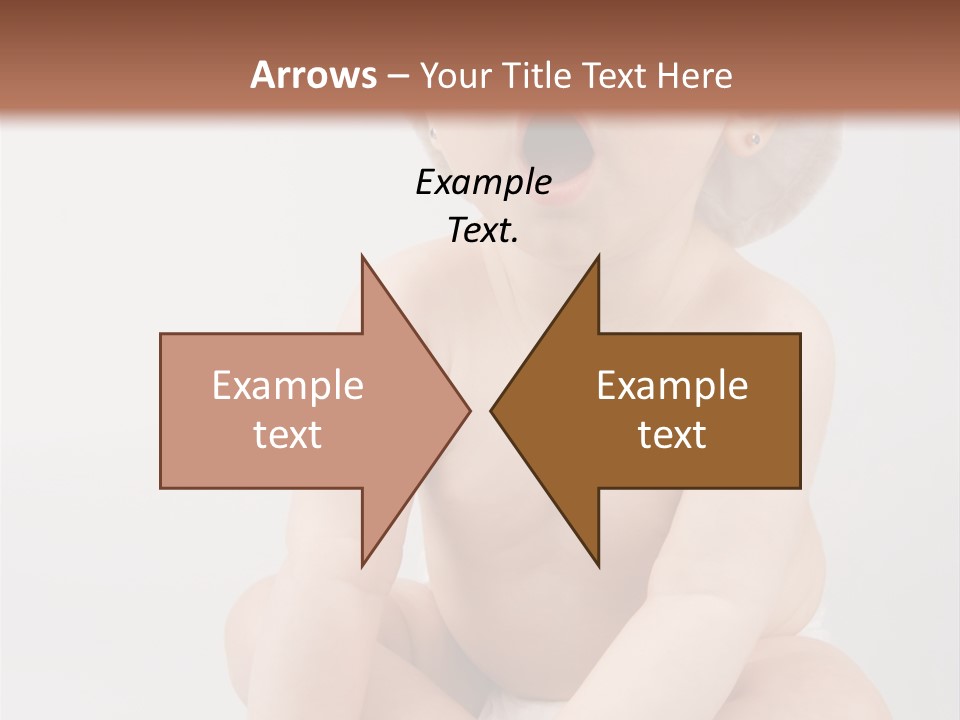 Arrows – Your Title Text Here

Example Text.

Example text

Example text